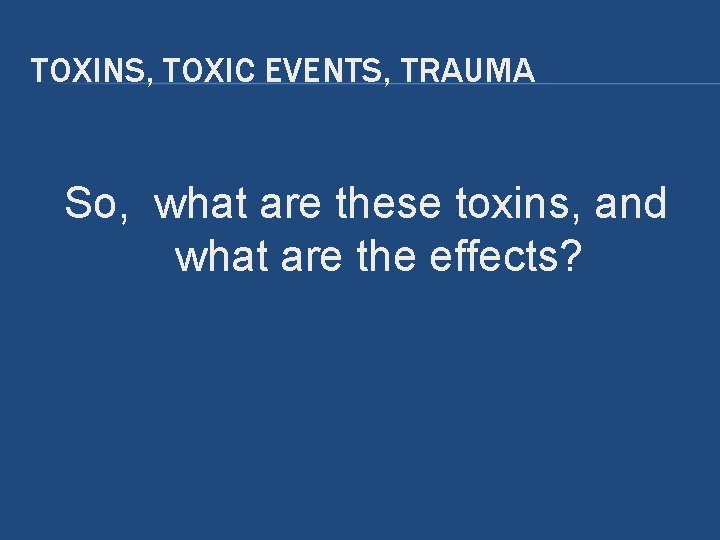 TOXINS, TOXIC EVENTS, TRAUMA

So,  what are these toxins, and what are the effects?